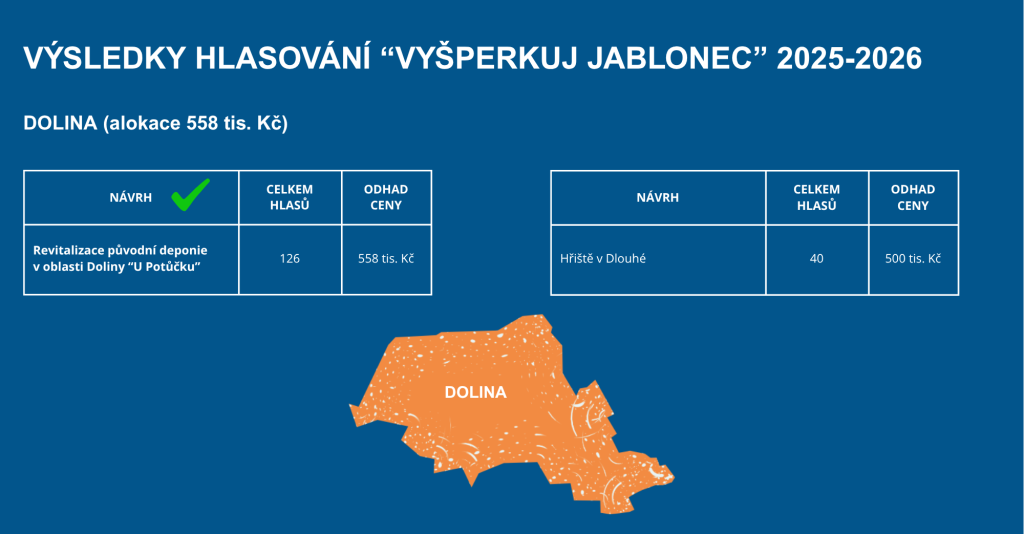 VÝSLEDKY HLASOVÁNÍ “VYŠPERKUJ JABLONEC” 2025-2026

DOLINA (alokace 558 tis. Kč)

| NÁVRH | CELKEM HLASŮ | ODHAD CENY |
|---|---|---|
| Revitalizace původní deponie v oblasti Doliny “U Potůčku” | 126 | 558 tis. Kč |

| NÁVRH | CELKEM HLASŮ | ODHAD CENY |
|---|---|---|
| Hřiště v Dlouhé | 40 | 500 tis. Kč |

DOLINA